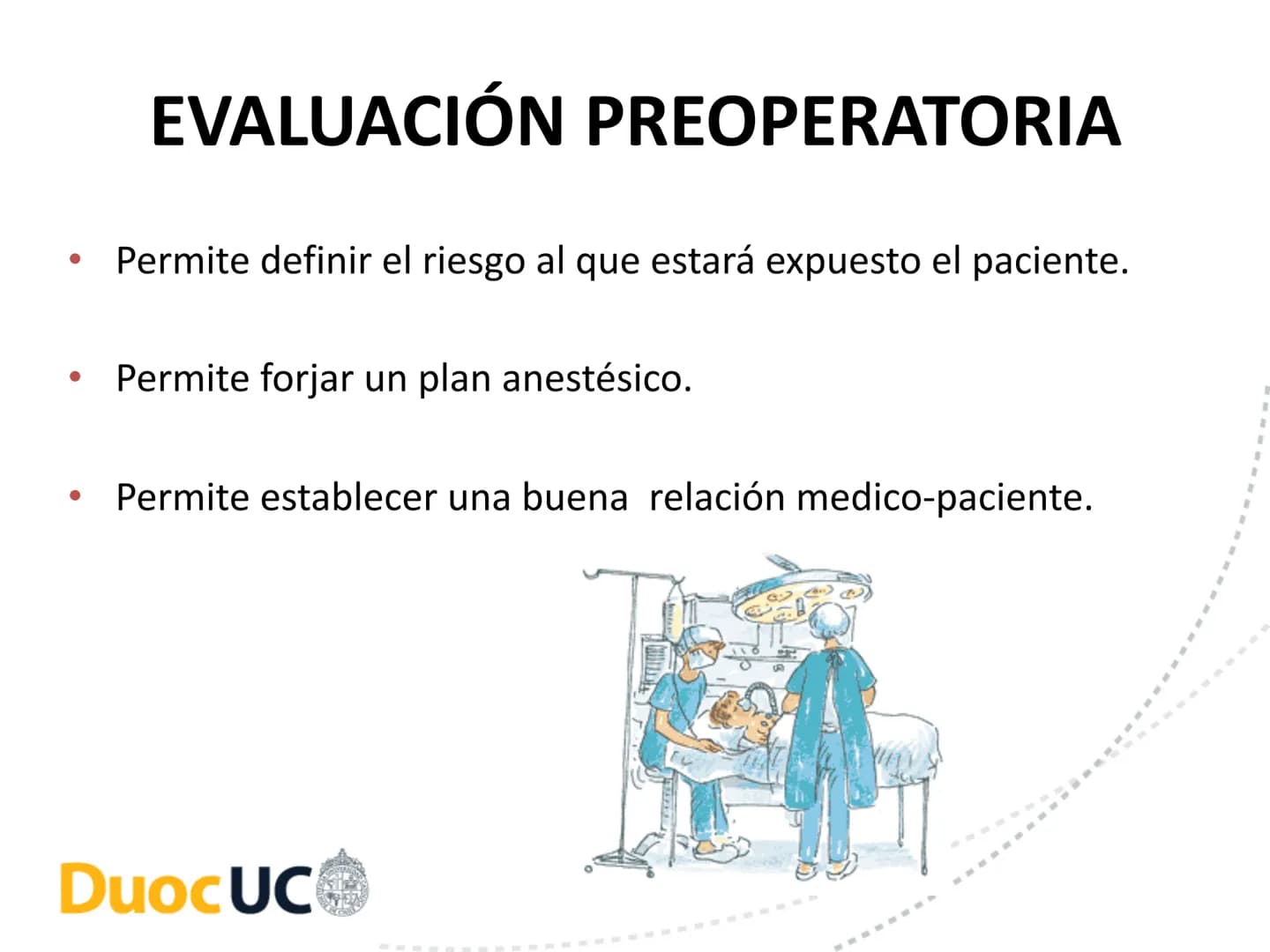 EVALUACIÓN PREOPERATORIA

• Permite definir el riesgo al que estará expuesto el paciente.

• Permite forjar un plan anestésico.

• Permite establecer una buena relación medico-paciente.

DuocUC